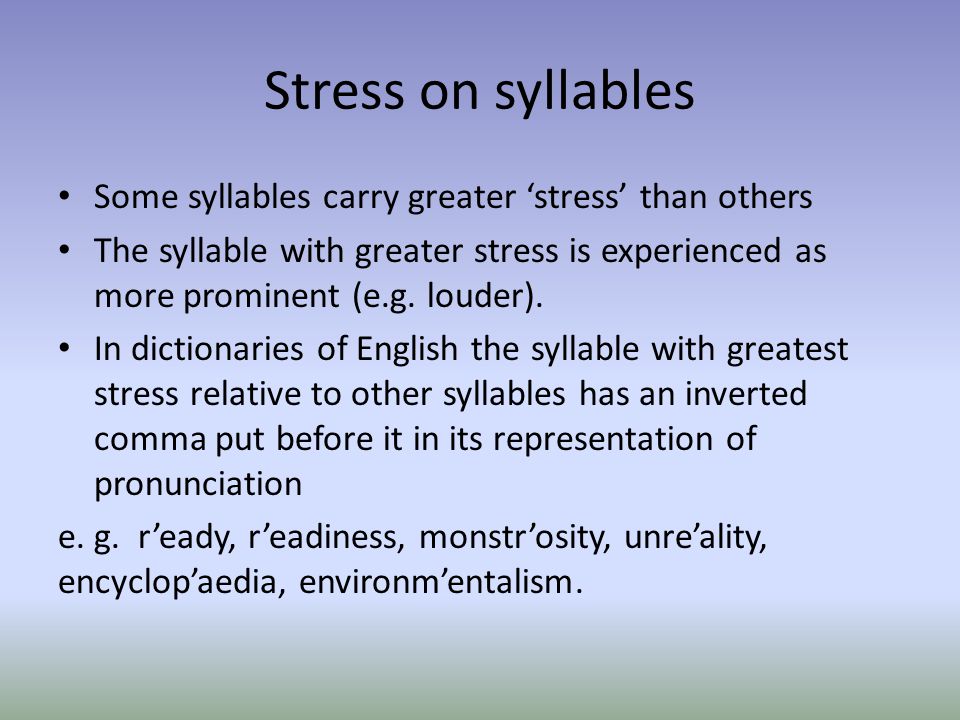 Stress on syllables

• Some syllables carry greater ‘stress’ than others
• The syllable with greater stress is experienced as more prominent (e.g. louder).
• In dictionaries of English the syllable with greatest stress relative to other syllables has an inverted comma put before it in its representation of pronunciation

e. g. r’eady, r’eadiness, monstr’osity, unre’ality, encyclop’aedia, environm’entalism.